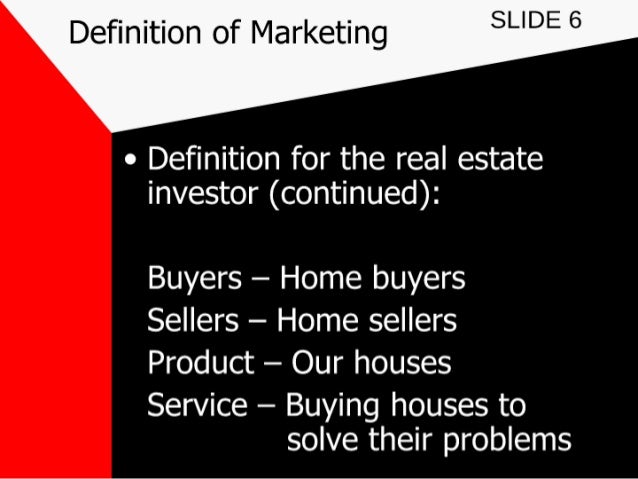 Definition of Marketing

SLIDE 6

• Definition for the real estate investor (continued):

Buyers – Home buyers
Sellers – Home sellers
Product – Our houses
Service – Buying houses to solve their problems